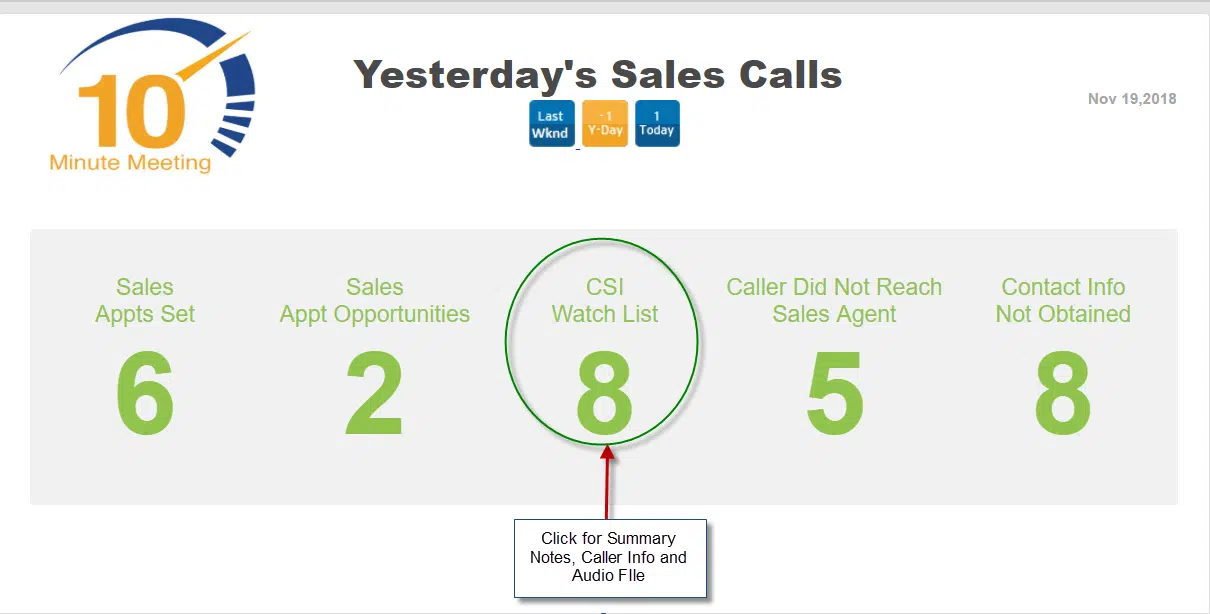 10
Minute Meeting

Yesterday's Sales Calls

Last Wknd
-1 Y-Day
1 Today

Nov 19,2018

Sales
Appts Set
6

Sales
Appt Opportunities
2

CSI
Watch List
8

Caller Did Not Reach
Sales Agent
5

Contact Info
Not Obtained
8

Click for Summary Notes, Caller Info and Audio FIle